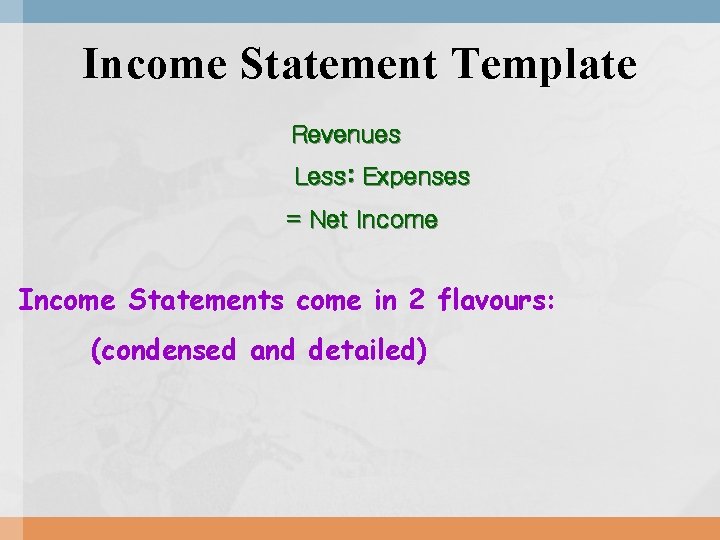 Income Statement Template

Revenues

Less: Expenses

= Net Income

Income Statements come in 2 flavours:

(condensed and detailed)